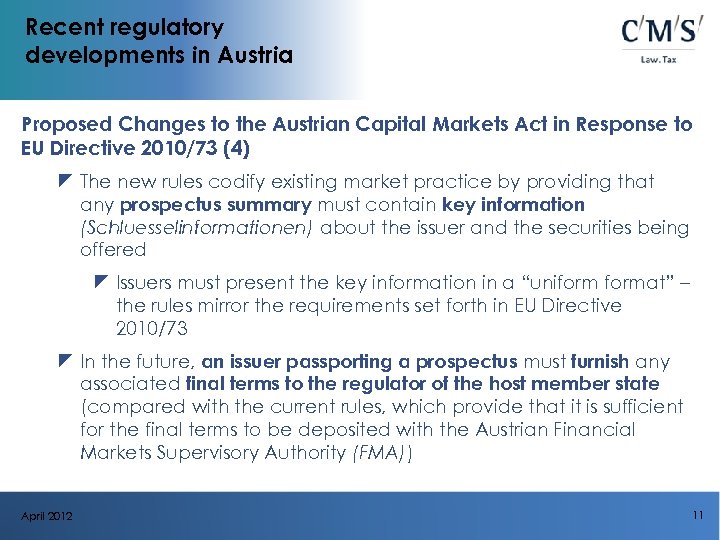 Recent regulatory developments in Austria

C'M'S'
Law.Tax

Proposed Changes to the Austrian Capital Markets Act in Response to EU Directive 2010/73 (4)

The new rules codify existing market practice by providing that any prospectus summary must contain key information (Schluesselinformationen) about the issuer and the securities being offered

Issuers must present the key information in a "uniform format" – the rules mirror the requirements set forth in EU Directive 2010/73

In the future, an issuer passporting a prospectus must furnish any associated final terms to the regulator of the host member state (compared with the current rules, which provide that it is sufficient for the final terms to be deposited with the Austrian Financial Markets Supervisory Authority (FMA))

April 2012

11